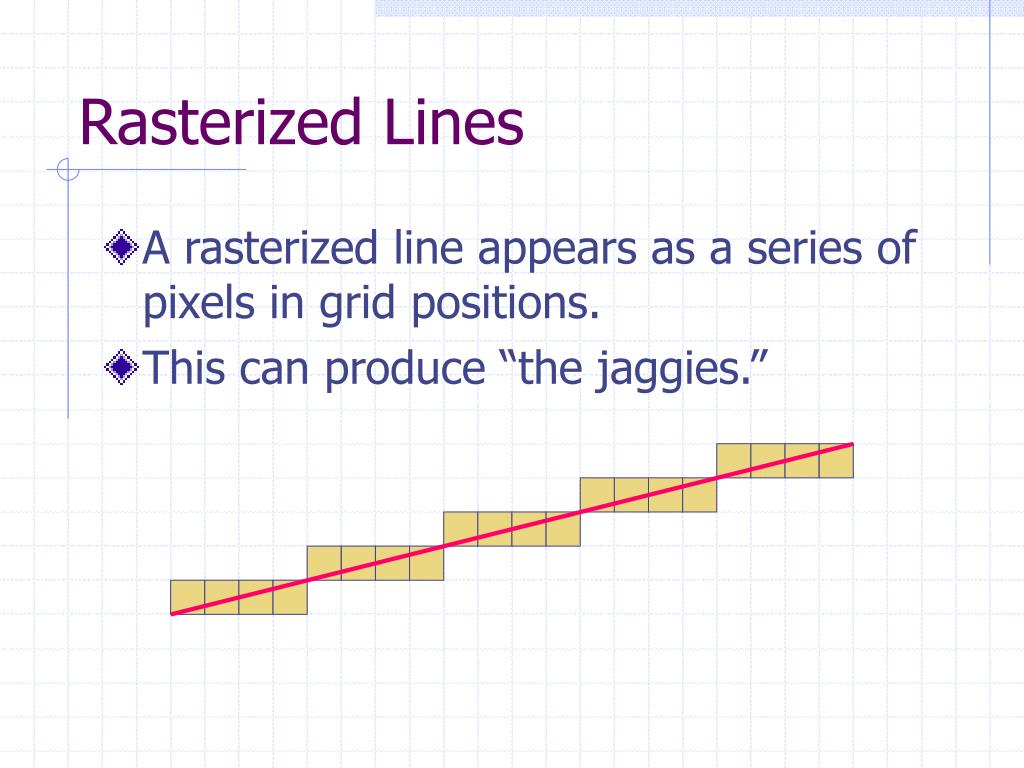 Rasterized Lines

A rasterized line appears as a series of pixels in grid positions.

This can produce “the jaggies.”